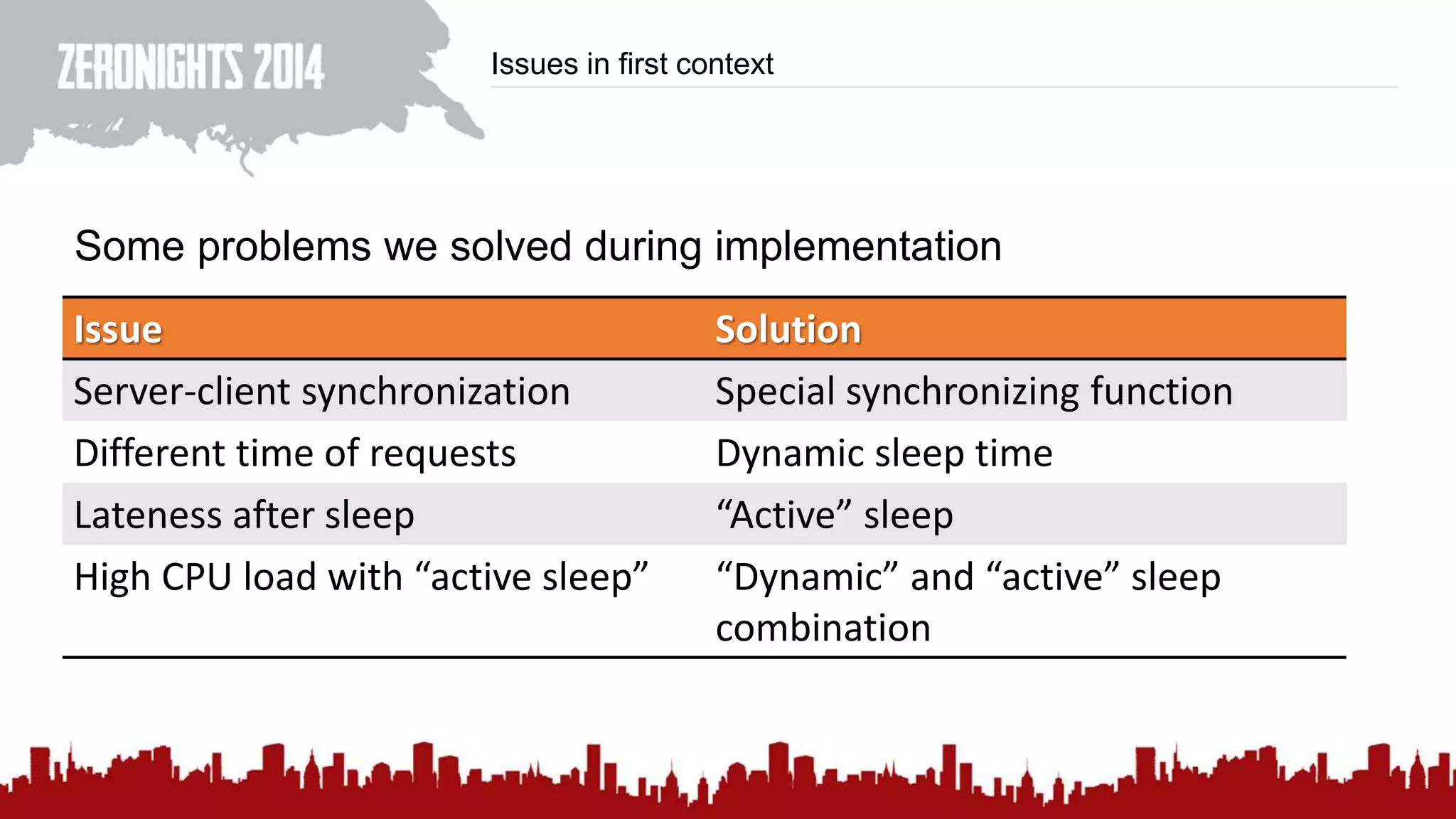 ZERONIGHTS 2014

Issues in first context

Some problems we solved during implementation

| Issue | Solution |
|---|---|
| Server-client synchronization | Special synchronizing function |
| Different time of requests | Dynamic sleep time |
| Lateness after sleep | “Active” sleep |
| High CPU load with “active sleep” | “Dynamic” and “active” sleep combination |